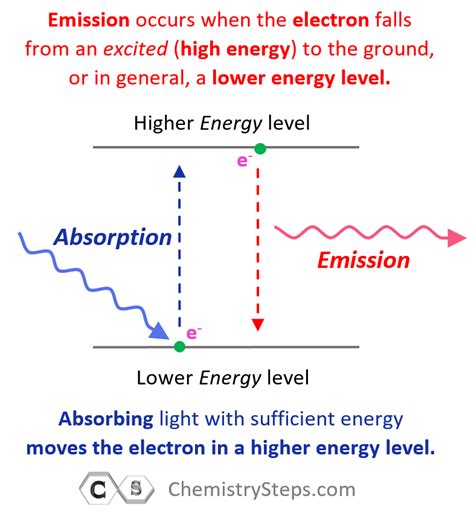 Emission occurs when the electron falls from an excited (high energy) to the ground, or in general, a lower energy level.

Higher Energy level

$e^-$

Absorption

Emission

$e^-$

Lower Energy level

Absorbing light with sufficient energy moves the electron in a higher energy level.

C S ChemistrySteps.com